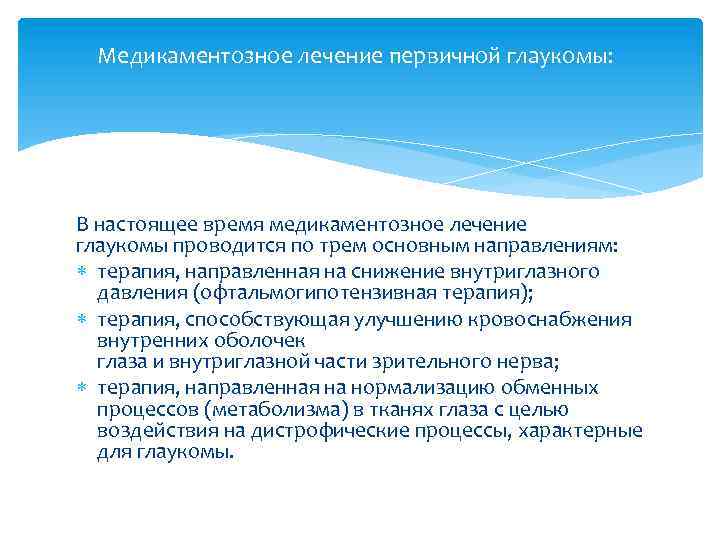 Медикаментозное лечение первичной глаукомы:

В настоящее время медикаментозное лечение глаукомы проводится по трем основным направлениям:

∗ терапия, направленная на снижение внутриглазного давления (офтальмогипотензивная терапия);
∗ терапия, способствующая улучшению кровоснабжения внутренних оболочек
глаза и внутриглазной части зрительного нерва;
∗ терапия, направленная на нормализацию обменных процессов (метаболизма) в тканях глаза с целью воздействия на дистрофические процессы, характерные для глаукомы.